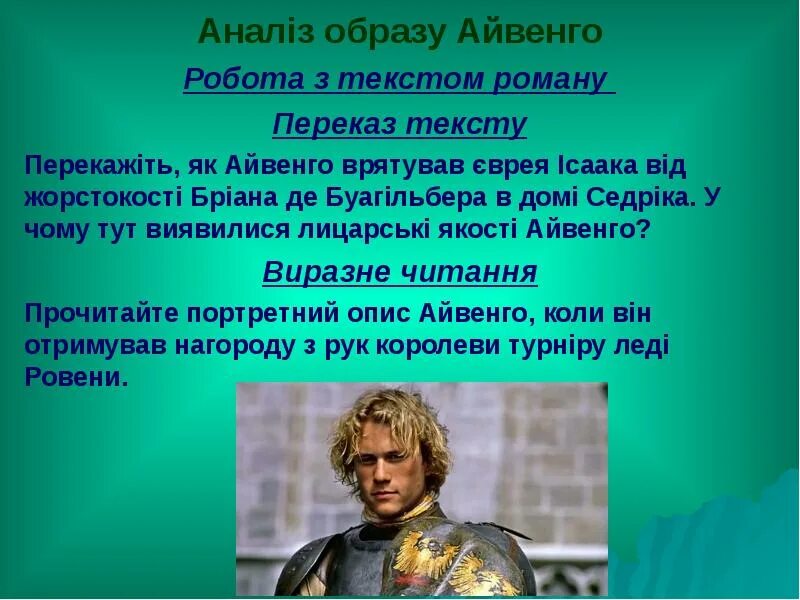 Аналіз образу Айвенго

Робота з текстом роману

Переказ тексту

Перекажіть, як Айвенго врятував єврея Ісаака від жорстокості Бріана де Буагільбера в домі Седріка. У чому тут виявилися лицарські якості Айвенго?

Виразне читання

Прочитайте портретний опис Айвенго, коли він отримував нагороду з рук королеви турніру леді Ровени.